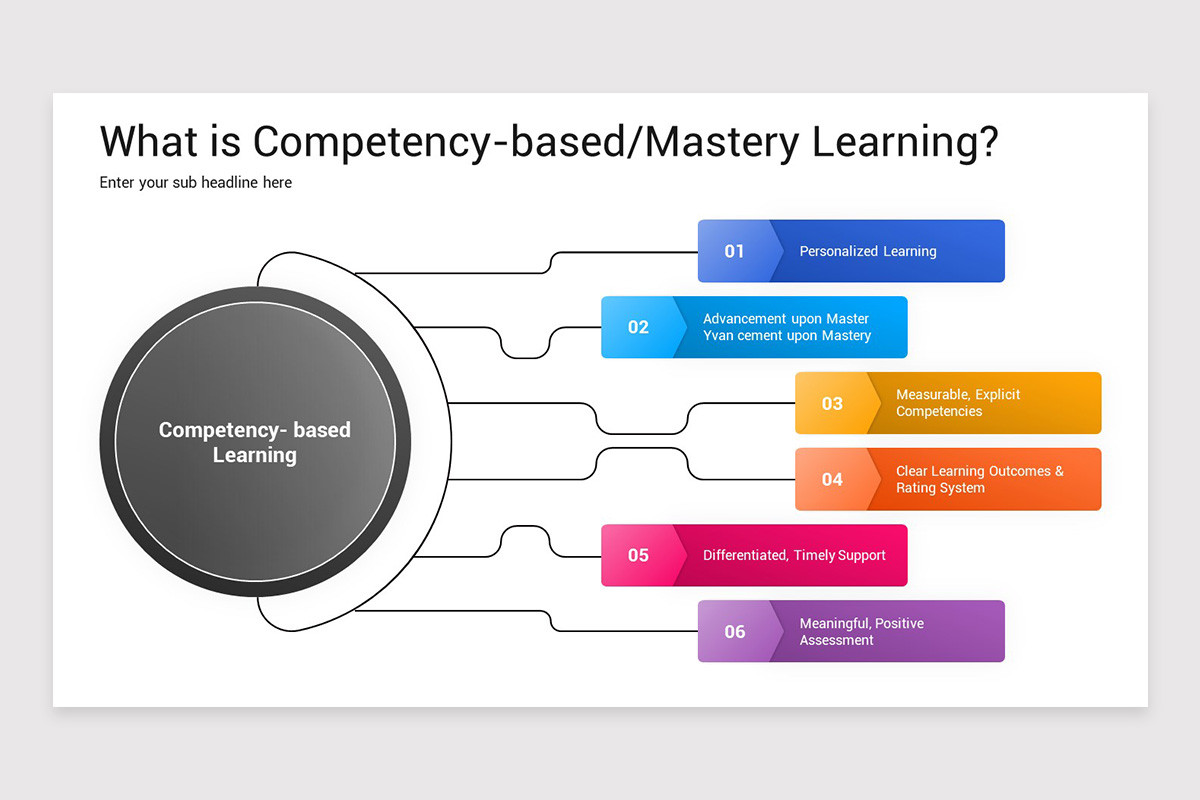 What is Competency-based/Mastery Learning?

Enter your sub headline here

Competency- based Learning

01 Personalized Learning

02 Advancement upon Master Yvan cement upon Mastery

03 Measurable, Explicit Competencies

04 Clear Learning Outcomes & Rating System

05 Differentiated, Timely Support

06 Meaningful, Positive Assessment